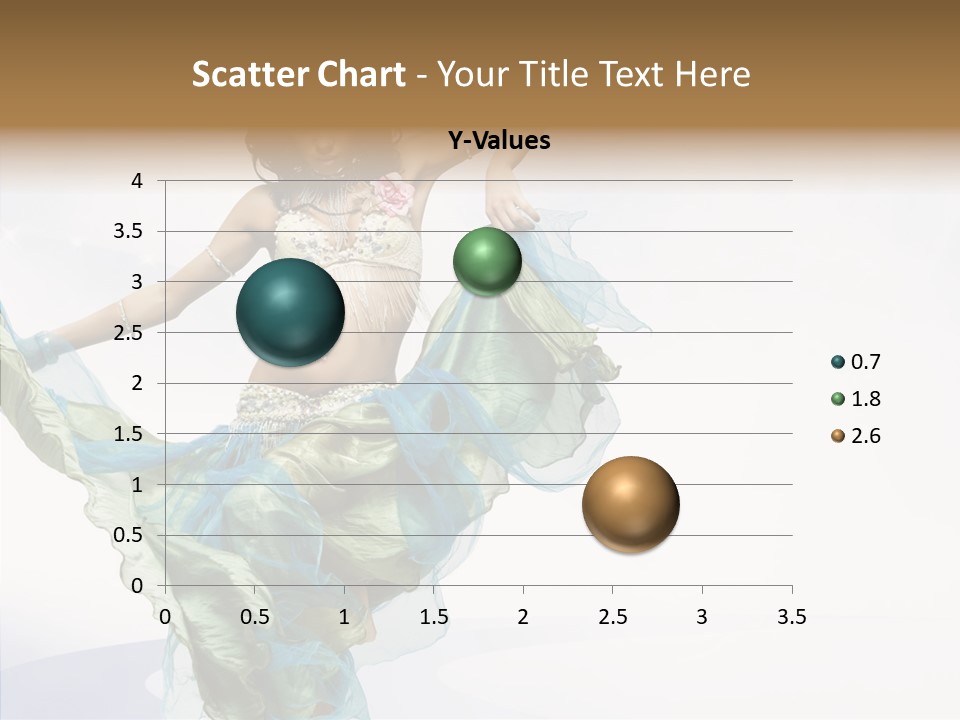 Scatter Chart - Your Title Text Here

Y-Values

4
3.5
3
2.5
2
1.5
1
0.5
0

0 0.5 1 1.5 2 2.5 3 3.5

0.7
1.8
2.6